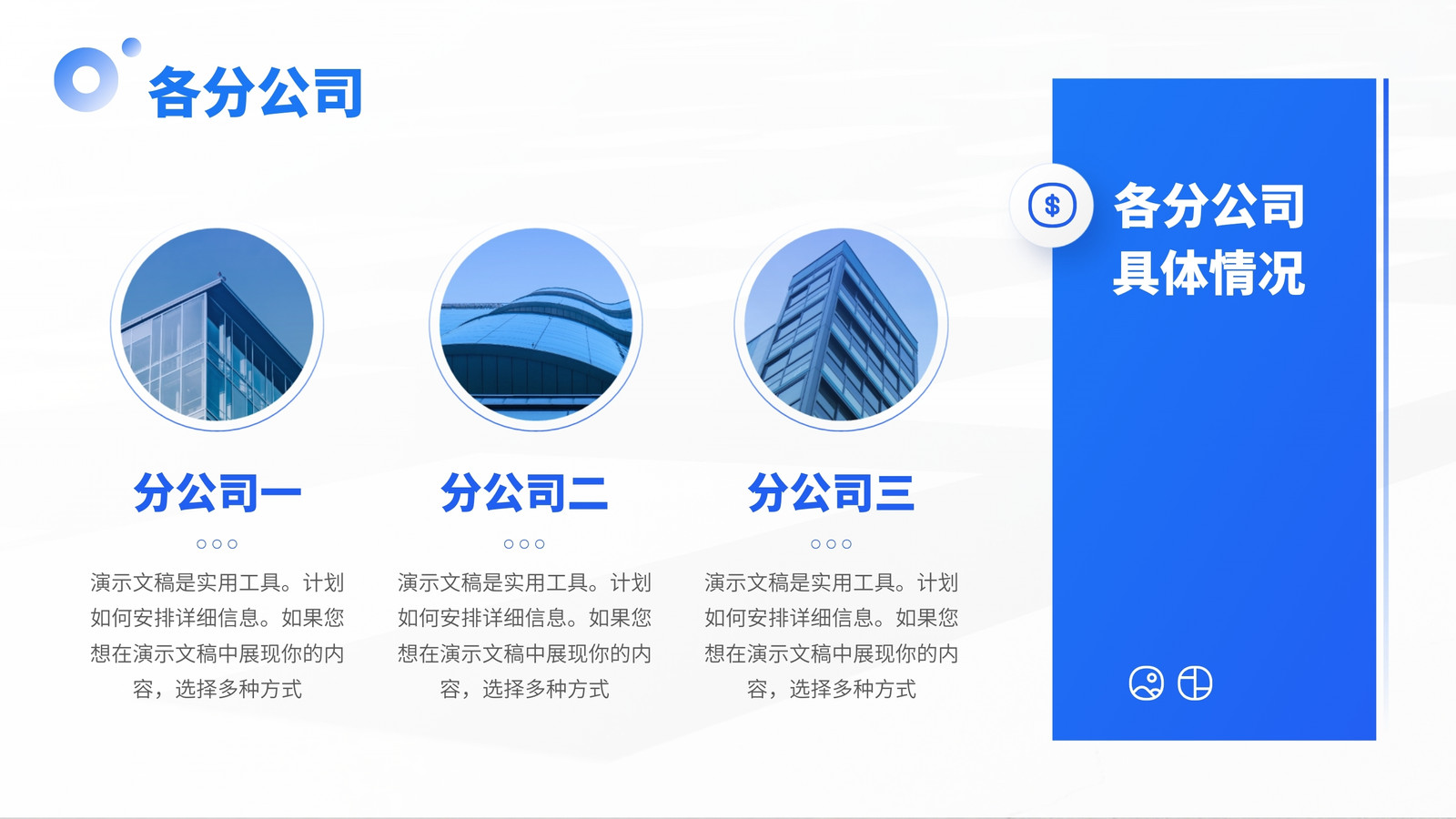 各分公司

分公司一

演示文稿是实用工具。计划如何安排详细信息。如果您想在演示文稿中展现你的内容，选择多种方式

分公司二

演示文稿是实用工具。计划如何安排详细信息。如果您想在演示文稿中展现你的内容，选择多种方式

分公司三

演示文稿是实用工具。计划如何安排详细信息。如果您想在演示文稿中展现你的内容，选择多种方式

$

各分公司具体情况